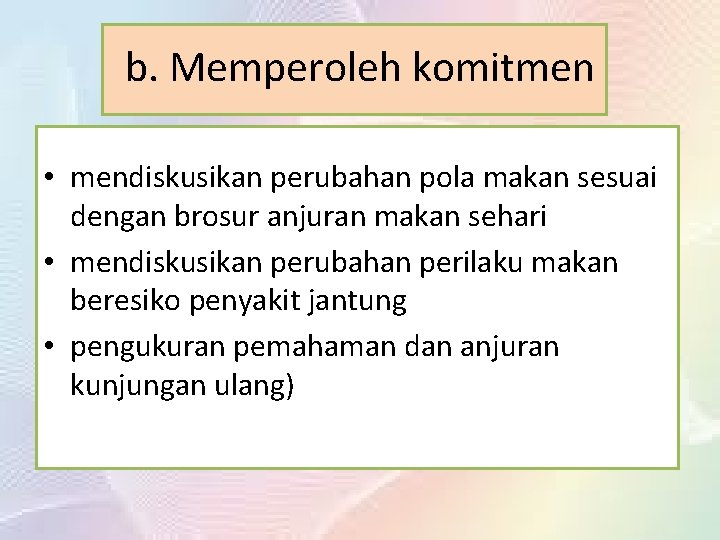 b. Memperoleh komitmen

• mendiskusikan perubahan pola makan sesuai dengan brosur anjuran makan sehari
• mendiskusikan perubahan perilaku makan beresiko penyakit jantung
• pengukuran pemahaman dan anjuran kunjungan ulang)